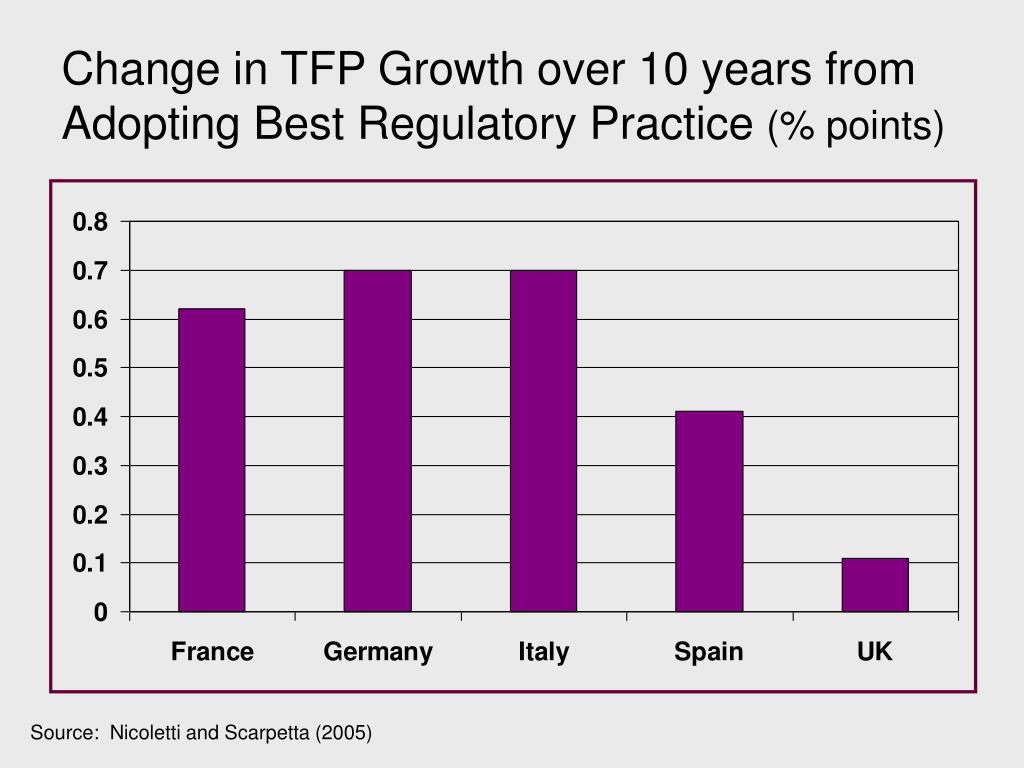 Change in TFP Growth over 10 years from Adopting Best Regulatory Practice (% points)

0.8
0.7
0.6
0.5
0.4
0.3
0.2
0.1
0

France Germany Italy Spain UK

Source: Nicoletti and Scarpetta (2005)